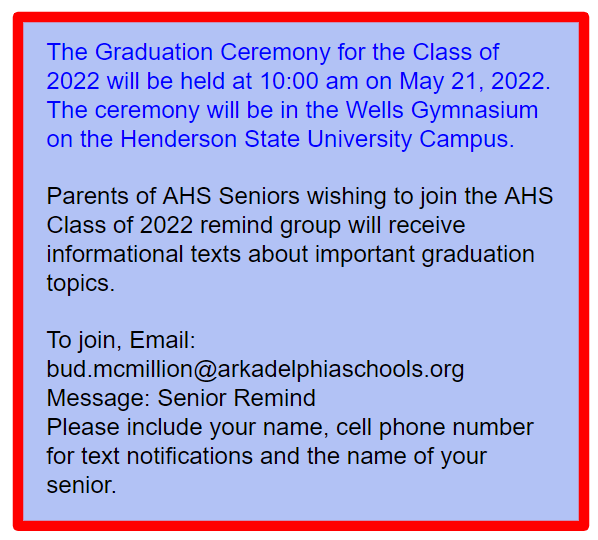 The Graduation Ceremony for the Class of 2022 will be held at 10:00 am on May 21, 2022. The ceremony will be in the Wells Gymnasium on the Henderson State University Campus.

Parents of AHS Seniors wishing to join the AHS Class of 2022 remind group will receive informational texts about important graduation topics.

To join, Email:
bud.mcmillion@arkadelphiaschools.org
Message: Senior Remind
Please include your name, cell phone number for text notifications and the name of your senior.